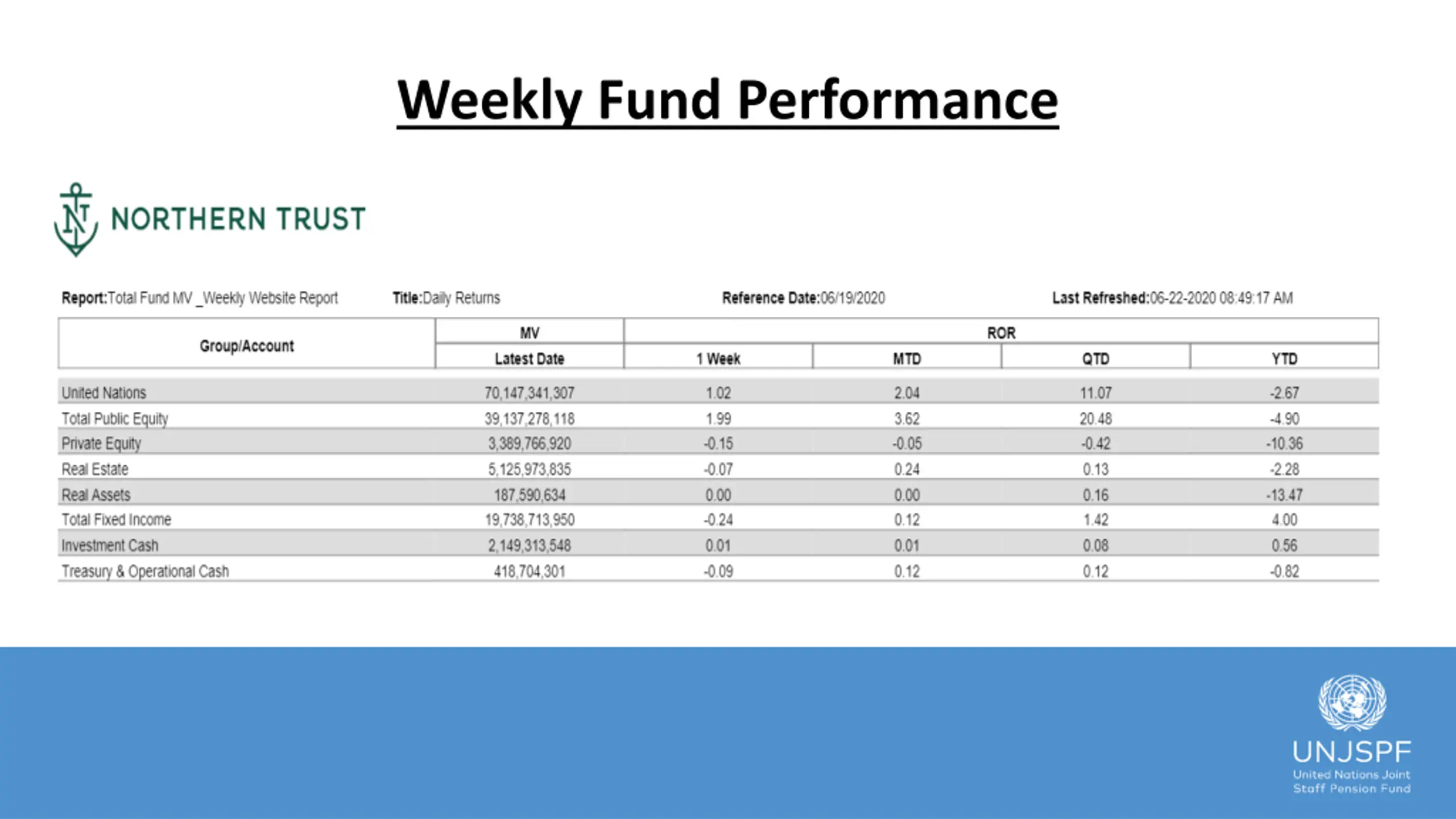 Weekly Fund Performance

NORTHERN TRUST

Report:Total Fund MV _Weekly Website Report Title:Daily Returns Reference Date:06/19/2020 Last Refreshed:06-22-2020 08:49:17 AM

| Group/Account | MV | ROR | | | |
|---|---|---|---|---|---|
| | Latest Date | 1 Week | MTD | QTD | YTD |
| United Nations | 70,147,341,307 | 1.02 | 2.04 | 11.07 | -2.67 |
| Total Public Equity | 39,137,278,118 | 1.99 | 3.62 | 20.48 | -4.90 |
| Private Equity | 3,389,766,920 | -0.15 | -0.05 | -0.42 | -10.36 |
| Real Estate | 5,125,973,835 | -0.07 | 0.24 | 0.13 | -2.28 |
| Real Assets | 187,590,634 | 0.00 | 0.00 | 0.16 | -13.47 |
| Total Fixed Income | 19,738,713,950 | -0.24 | 0.12 | 1.42 | 4.00 |
| Investment Cash | 2,149,313,548 | 0.01 | 0.01 | 0.08 | 0.56 |
| Treasury & Operational Cash | 418,704,301 | -0.09 | 0.12 | 0.12 | -0.82 |

UNJSPF
United Nations Joint Staff Pension Fund